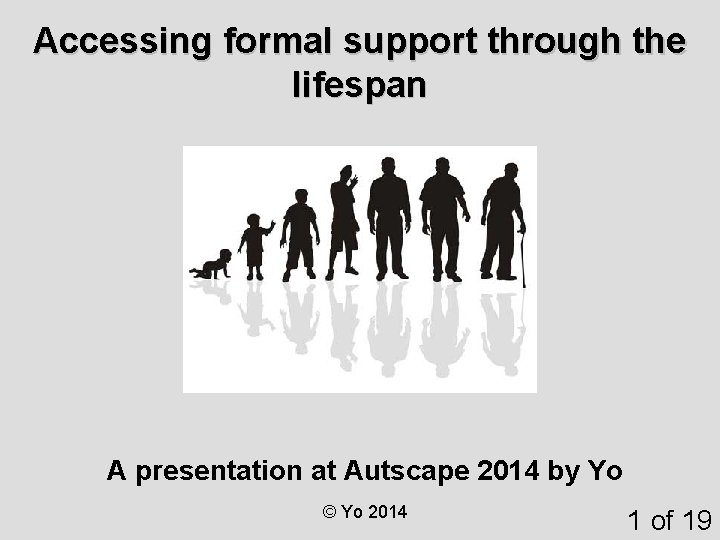 Accessing formal support through the lifespan

A presentation at Autscape 2014 by Yo

© Yo 2014

1 of 19